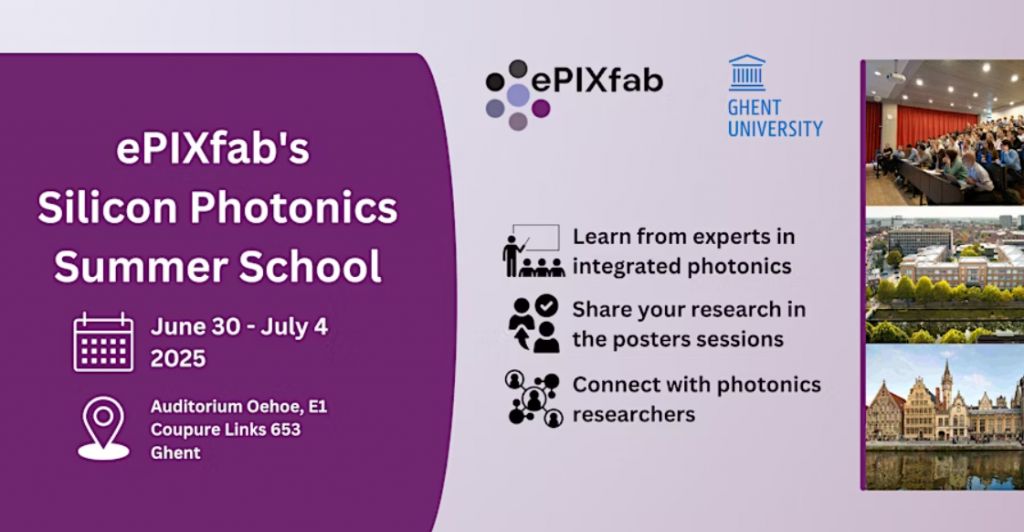 ePIXfab's Silicon Photonics Summer School

June 30 - July 4 2025

Auditorium Oehoe, E1
Coupure Links 653
Ghent

ePIXfab

GHENT UNIVERSITY

Learn from experts in integrated photonics

Share your research in the posters sessions

Connect with photonics researchers